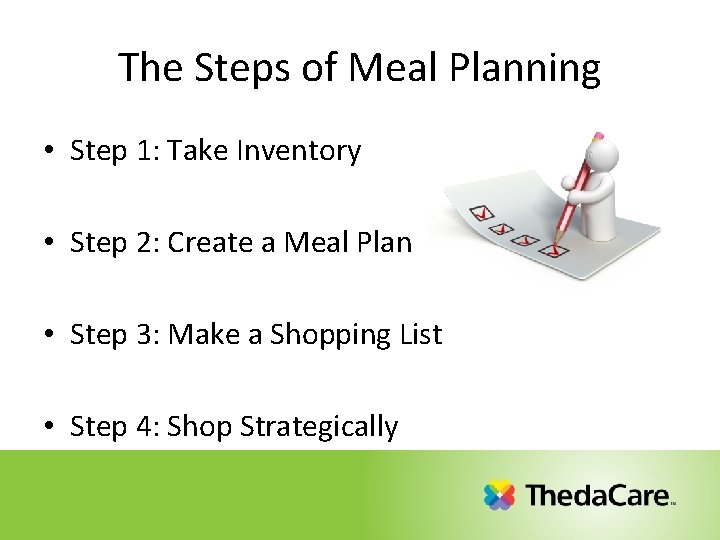 The Steps of Meal Planning

• Step 1: Take Inventory

• Step 2: Create a Meal Plan

• Step 3: Make a Shopping List

• Step 4: Shop Strategically

ThedaCare™